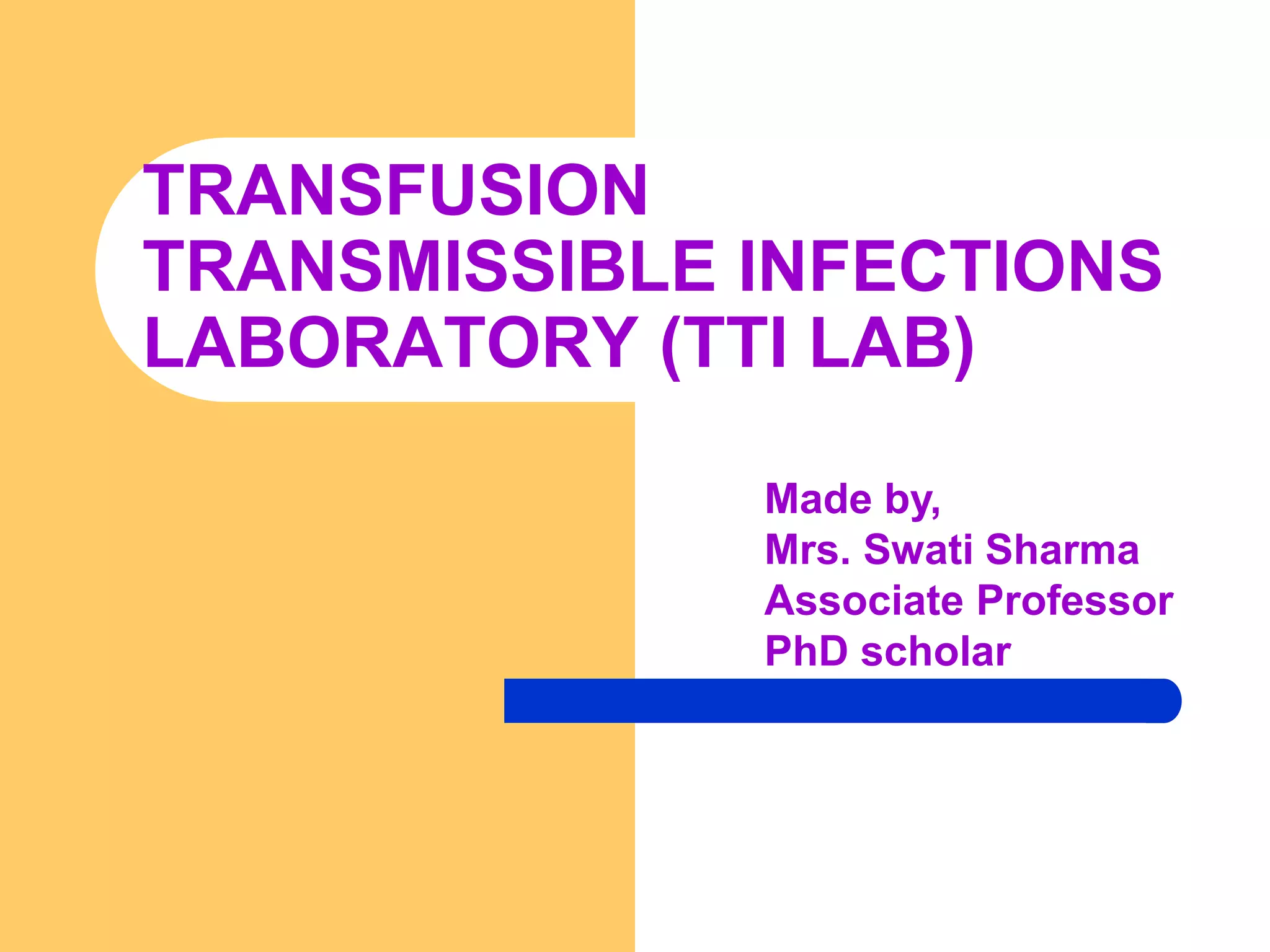 TRANSFUSION TRANSMISSIBLE INFECTIONS LABORATORY (TTI LAB)

Made by,
Mrs. Swati Sharma
Associate Professor
PhD scholar